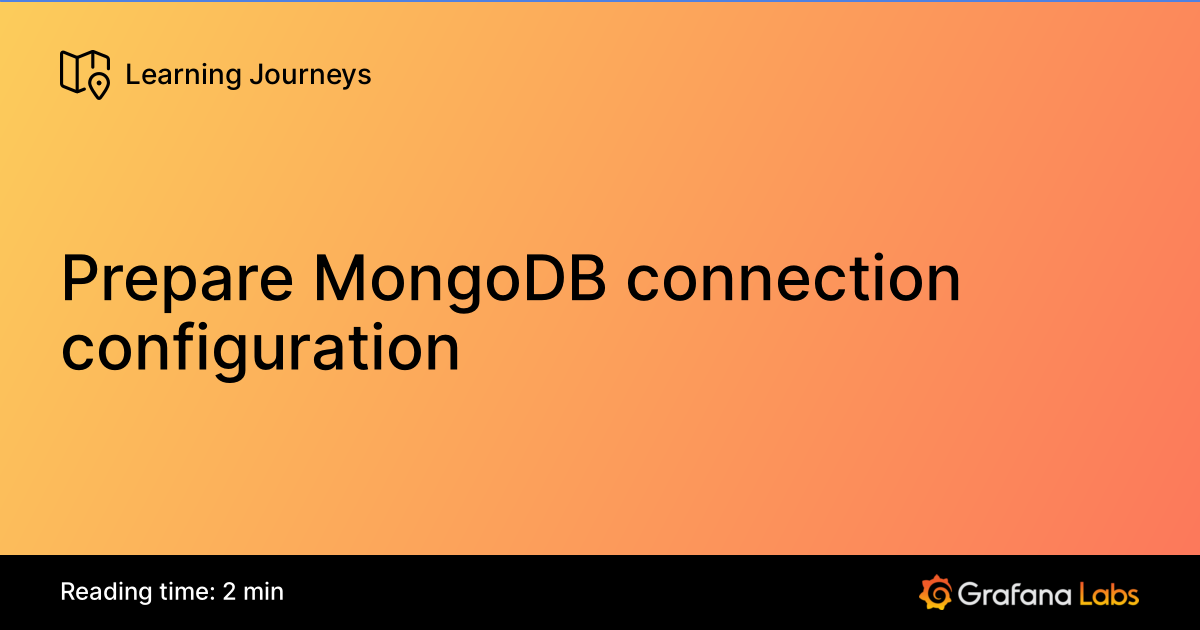 Learning Journeys

Prepare MongoDB connection configuration

Reading time: 2 min

Grafana Labs